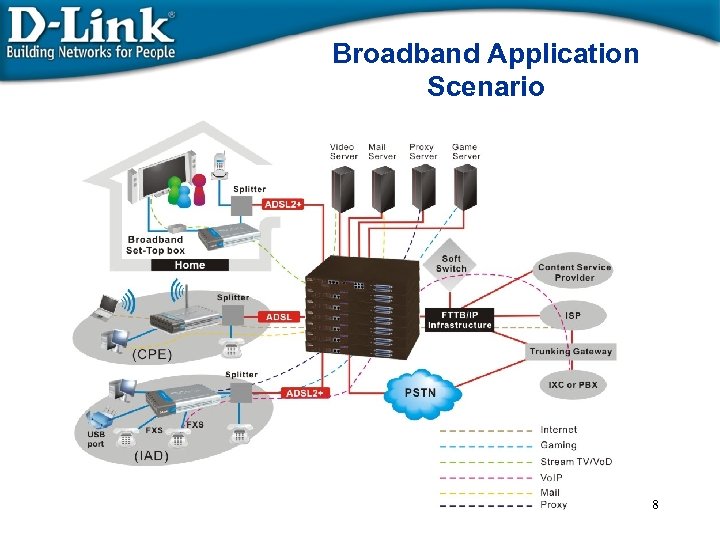 D-Link®
Building Networks for People

Broadband Application Scenario

Video Server
Mail Server
Proxy Server
Game Server

Splitter
ADSL2+
Broadband Set-Top box
Home

Soft Switch
Content Service Provider

Splitter
ADSL
FTTB/IP Infrastructure
ISP
(CPE)
Trunking Gateway

Splitter
ADSL2+
PSTN
IXC or PBX
USB port
FXS
FXS
(IAD)

Internet
Gaming
Stream TV/VoD
VoIP
Mail
Proxy

8